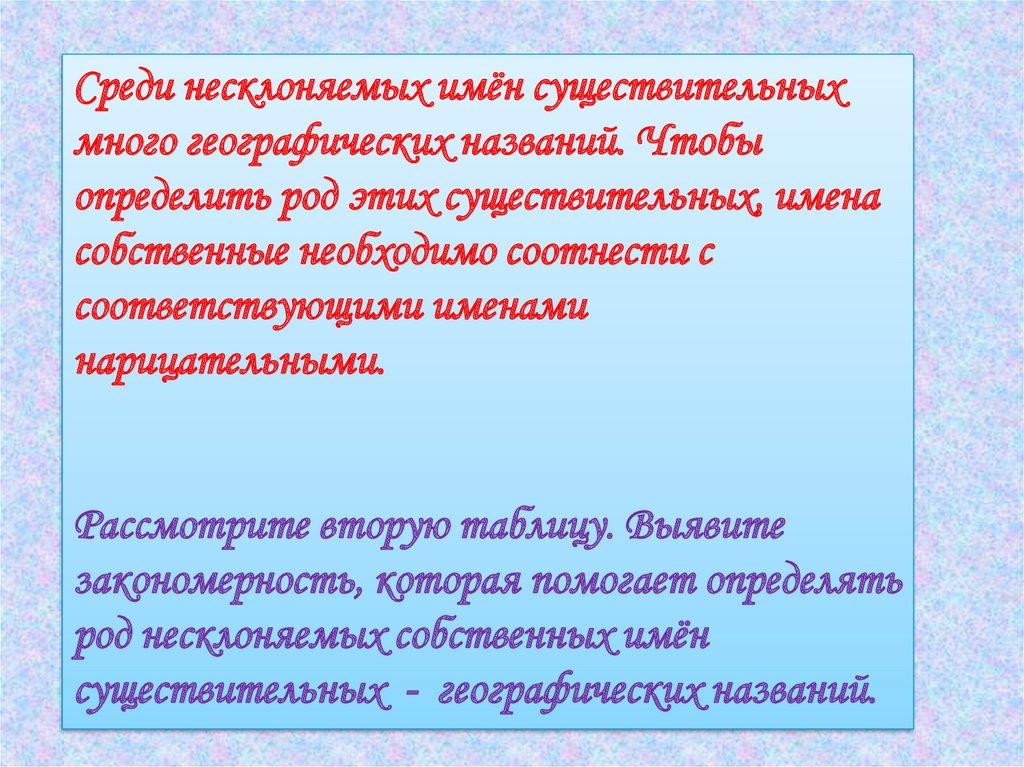 Среди несклоняемых имён существительных много географических названий. Чтобы определить род этих существительных, имена собственные необходимо соотнести с соответствующими именами нарицательными.

Рассмотрите вторую таблицу. Выявите закономерность, которая помогает определять род несклоняемых собственных имён существительных - географических названий.